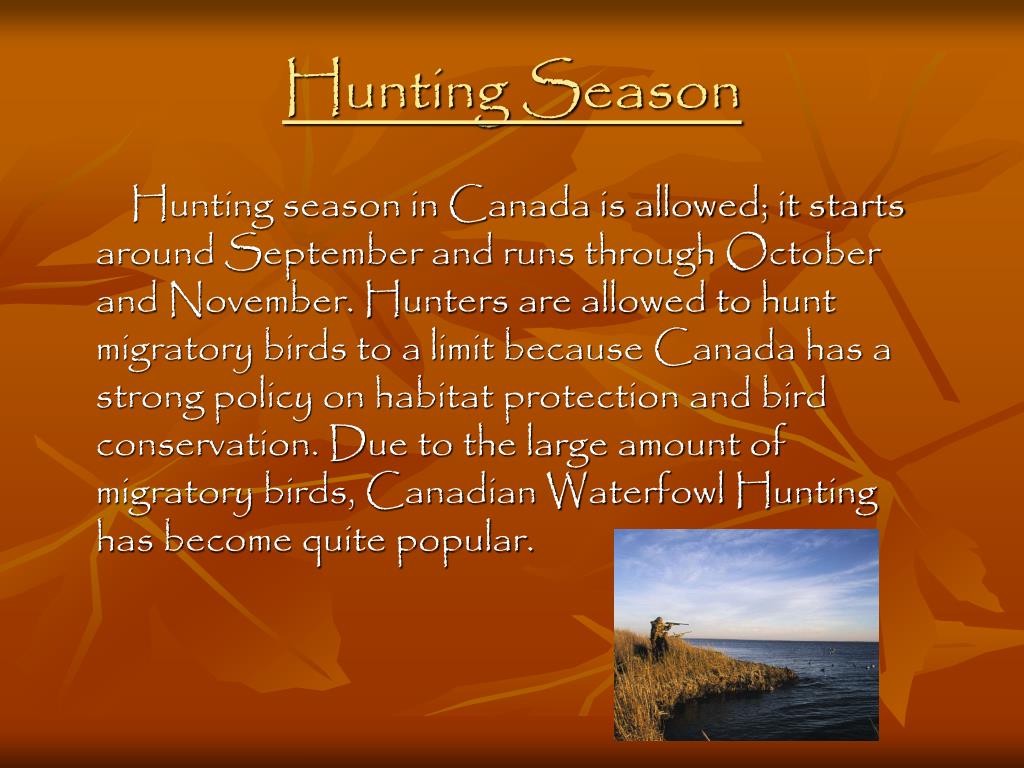 Hunting Season

Hunting season in Canada is allowed; it starts around September and runs through October and November. Hunters are allowed to hunt migratory birds to a limit because Canada has a strong policy on habitat protection and bird conservation. Due to the large amount of migratory birds, Canadian Waterfowl Hunting has become quite popular.